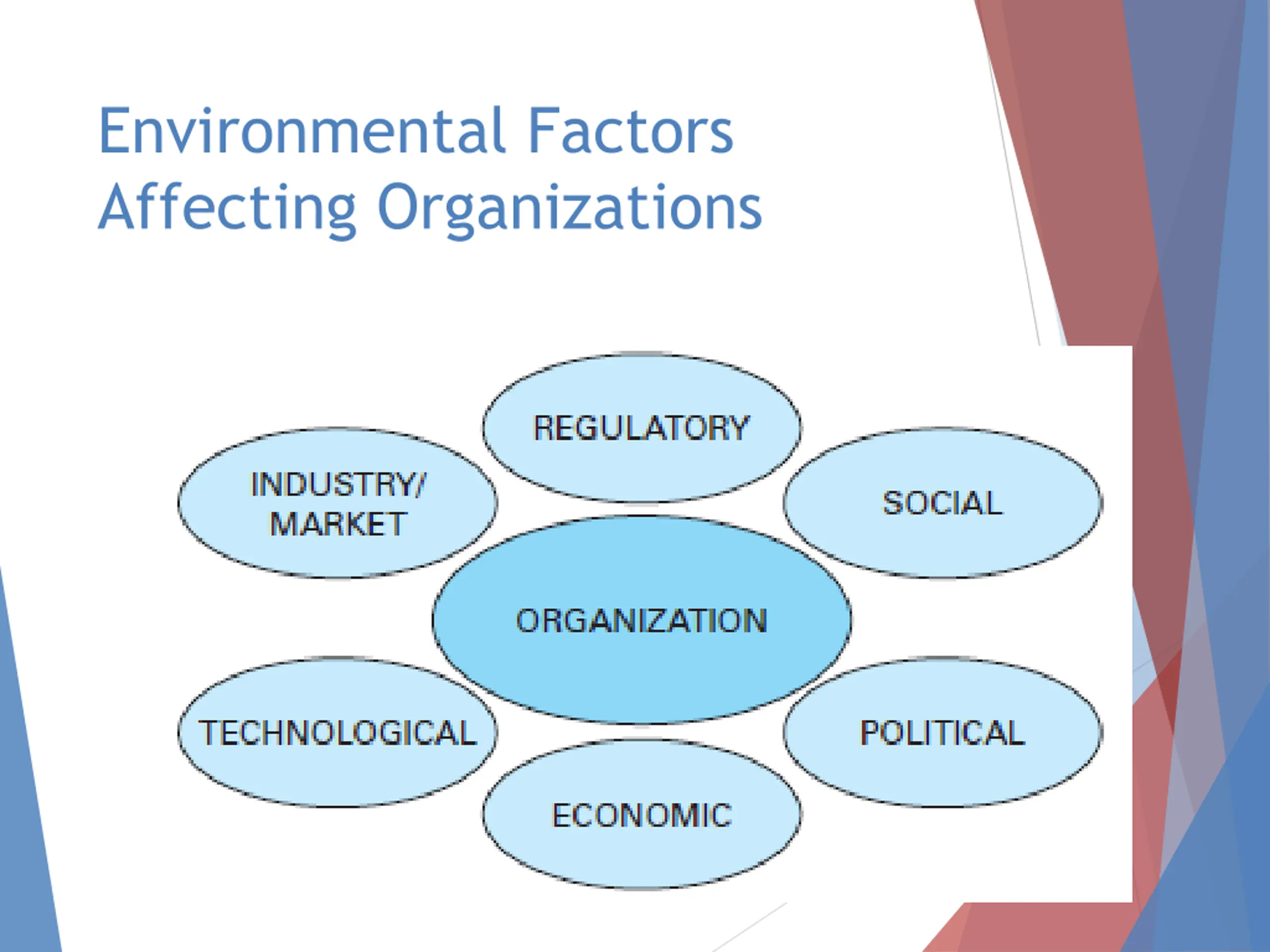 Environmental Factors Affecting Organizations

REGULATORY

INDUSTRY/ MARKET

SOCIAL

ORGANIZATION

TECHNOLOGICAL

POLITICAL

ECONOMIC